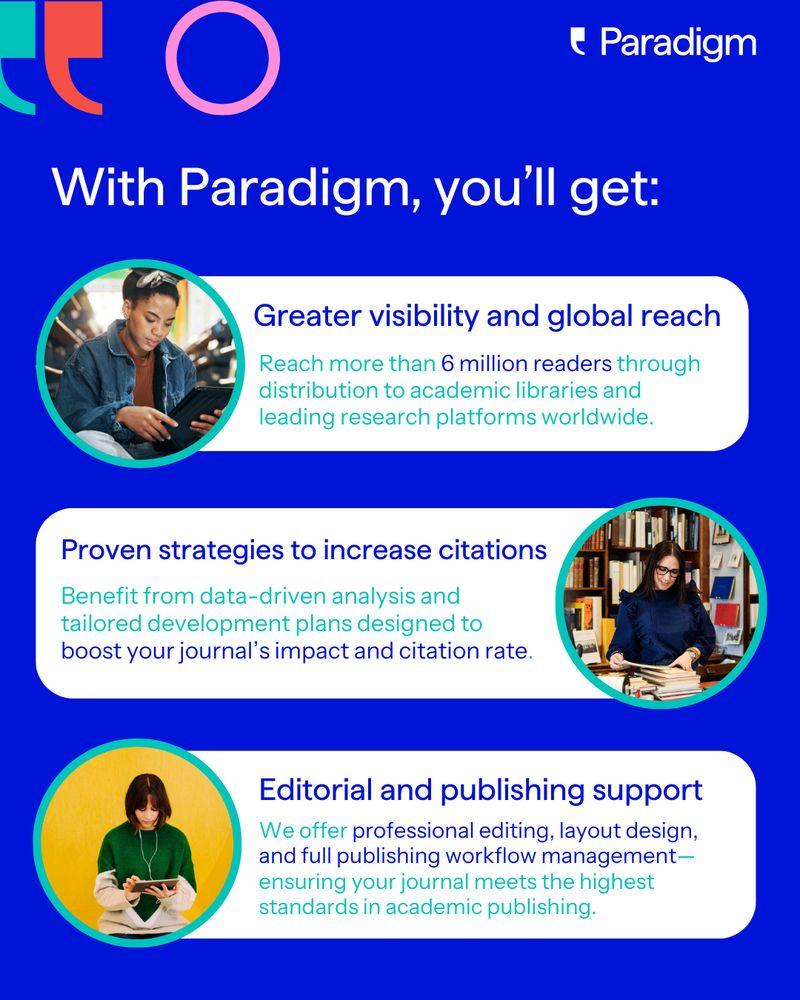 Paradigm

With Paradigm, you'll get:

Greater visibility and global reach

Reach more than 6 million readers through distribution to academic libraries and leading research platforms worldwide.

Proven strategies to increase citations

Benefit from data-driven analysis and tailored development plans designed to boost your journal's impact and citation rate.

Editorial and publishing support

We offer professional editing, layout design, and full publishing workflow management—ensuring your journal meets the highest standards in academic publishing.